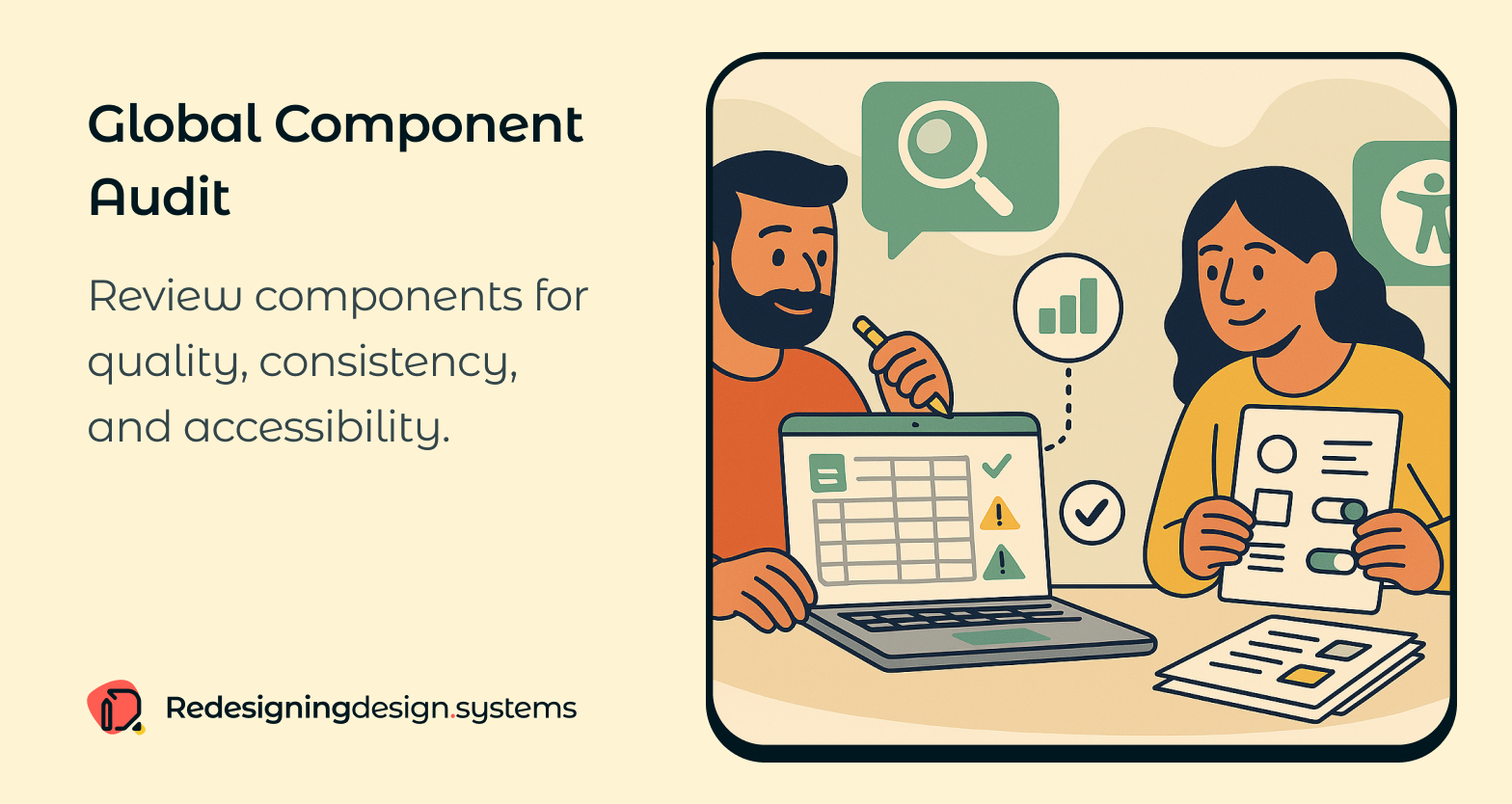 Global Component Audit

Review components for quality, consistency, and accessibility.

Redesigningdesign.systems